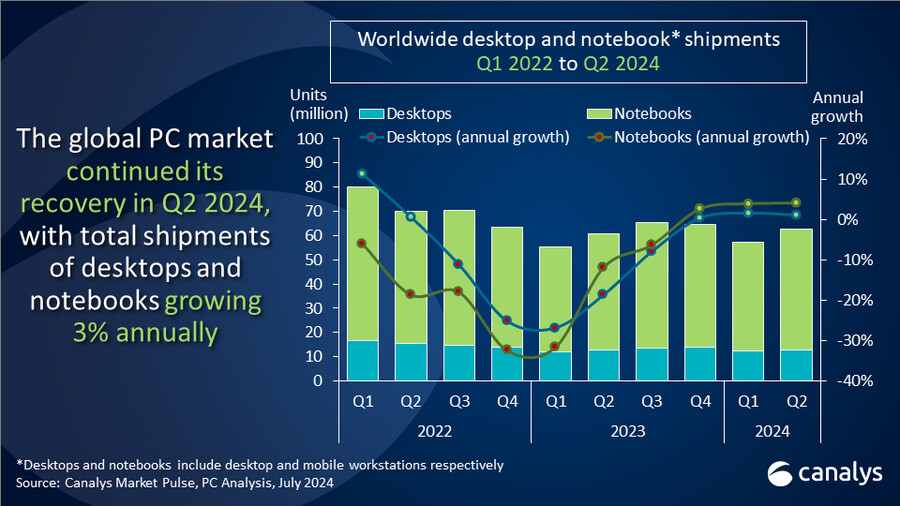 Worldwide desktop and notebook* shipments
Q1 2022 to Q2 2024

The global PC market continued its recovery in Q2 2024, with total shipments of desktops and notebooks growing 3% annually

Units (million)

Annual growth

Desktops
Notebooks
Desktops (annual growth)
Notebooks (annual growth)

100
90
80
70
60
50
40
30
20
10
0

20%
10%
0%
-10%
-20%
-30%
-40%

Q1 Q2 Q3 Q4 Q1 Q2 Q3 Q4 Q1 Q2
2022
2023
2024

*Desktops and notebooks include desktop and mobile workstations respectively
Source: Canalys Market Pulse, PC Analysis, July 2024

canalys